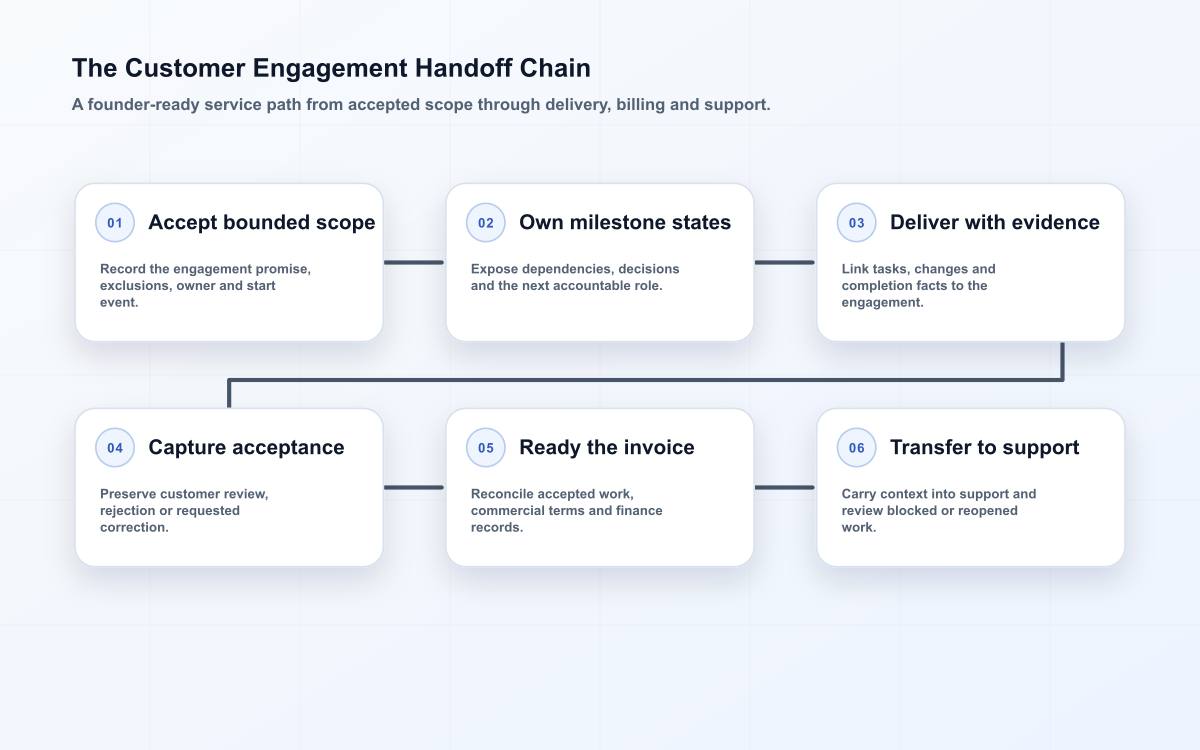 The Customer Engagement Handoff Chain

A founder-ready service path from accepted scope through delivery, billing and support.

01 Accept bounded scope

Record the engagement promise, exclusions, owner and start event.

02 Own milestone states

Expose dependencies, decisions and the next accountable role.

03 Deliver with evidence

Link tasks, changes and completion facts to the engagement.

04 Capture acceptance

Preserve customer review, rejection or requested correction.

05 Ready the invoice

Reconcile accepted work, commercial terms and finance records.

06 Transfer to support

Carry context into support and review blocked or reopened work.